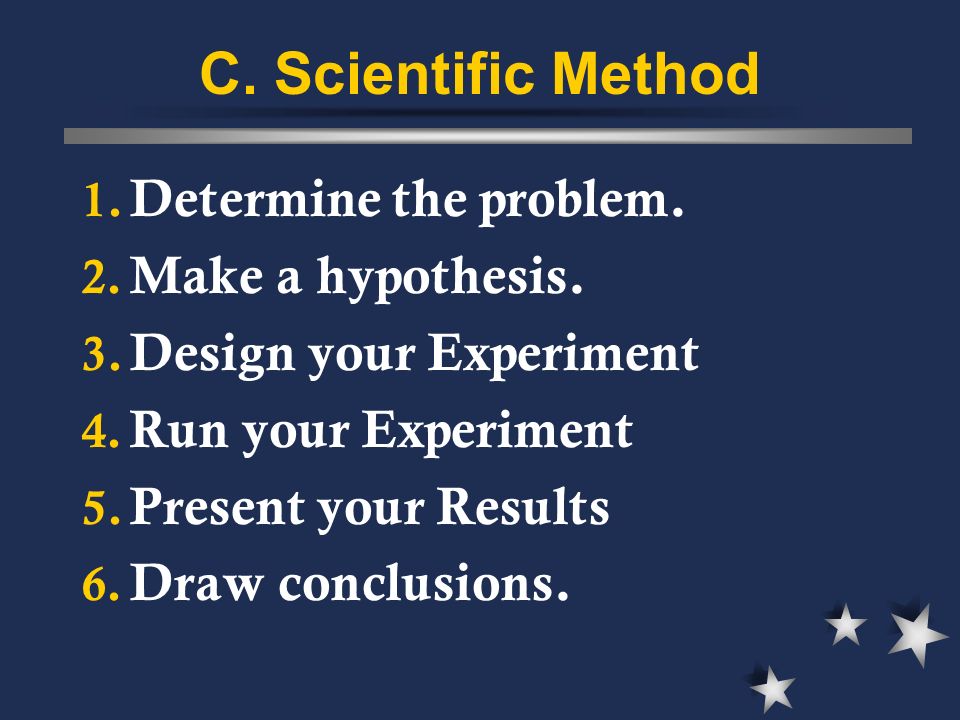 C. Scientific Method

1. Determine the problem.
2. Make a hypothesis.
3. Design your Experiment
4. Run your Experiment
5. Present your Results
6. Draw conclusions.